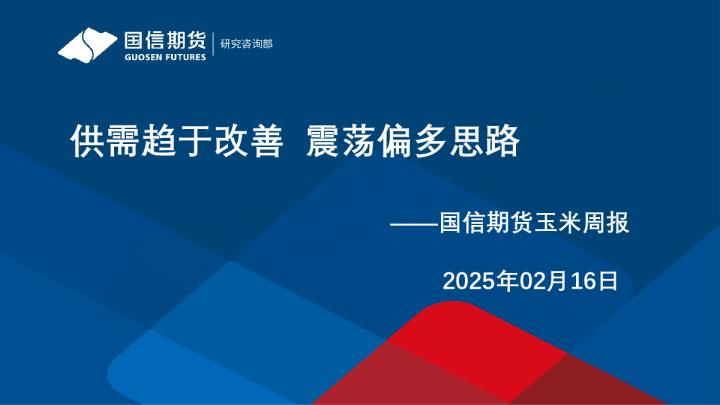 国信期货
GUOSEN FUTURES
研究咨询部

供需趋于改善 震荡偏多思路

——国信期货玉米周报

2025年02月16日